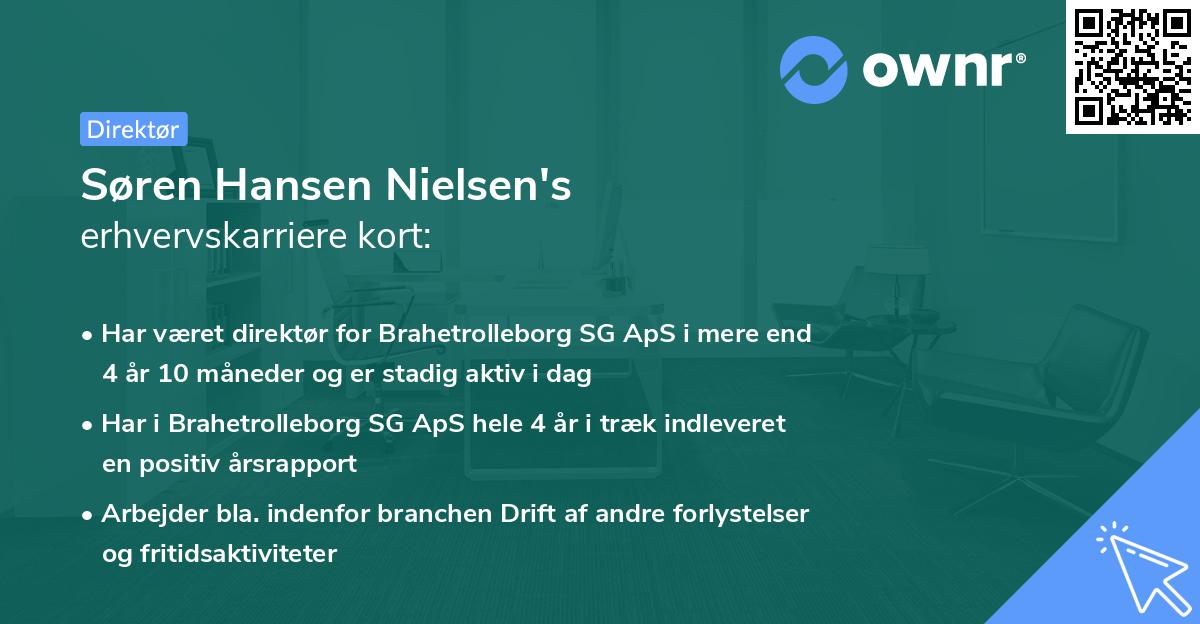 ownr®

Direktør

Søren Hansen Nielsen's
erhvervskarriere kort:

• Har været direktør for Brahetrolleborg SG ApS i mere end 4 år 10 måneder og er stadig aktiv i dag

• Har i Brahetrolleborg SG ApS hele 4 år i træk indleveret en positiv årsrapport

• Arbejder bla. indenfor branchen Drift af andre forlystelser og fritidsaktiviteter